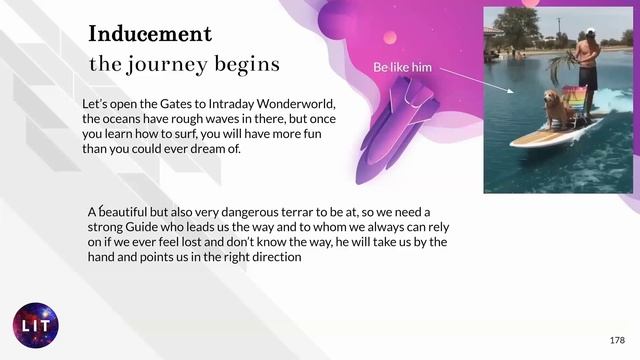 Inducement
the journey begins

Be like him

Let's open the Gates to Intraday Wonderworld, the oceans have rough waves in there, but once you learn how to surf, you will have more fun than you could ever dream of.

A beautiful but also very dangerous terrar to be at, so we need a strong Guide who leads us the way and to whom we always can rely on if we ever feel lost and don't know the way, he will take us by the hand and points us in the right direction

LIT

178